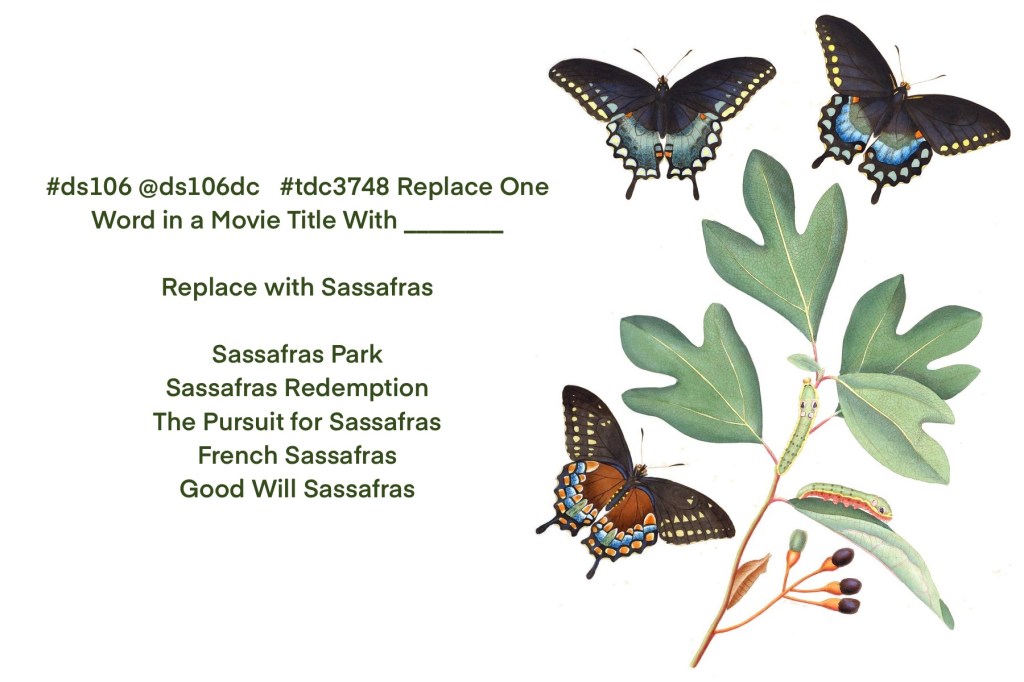 #ds106 @ds106dc #tdc3748 Replace One Word in a Movie Title With _______

Replace with Sassafras

Sassafras Park
Sassafras Redemption
The Pursuit for Sassafras
French Sassafras
Good Will Sassafras